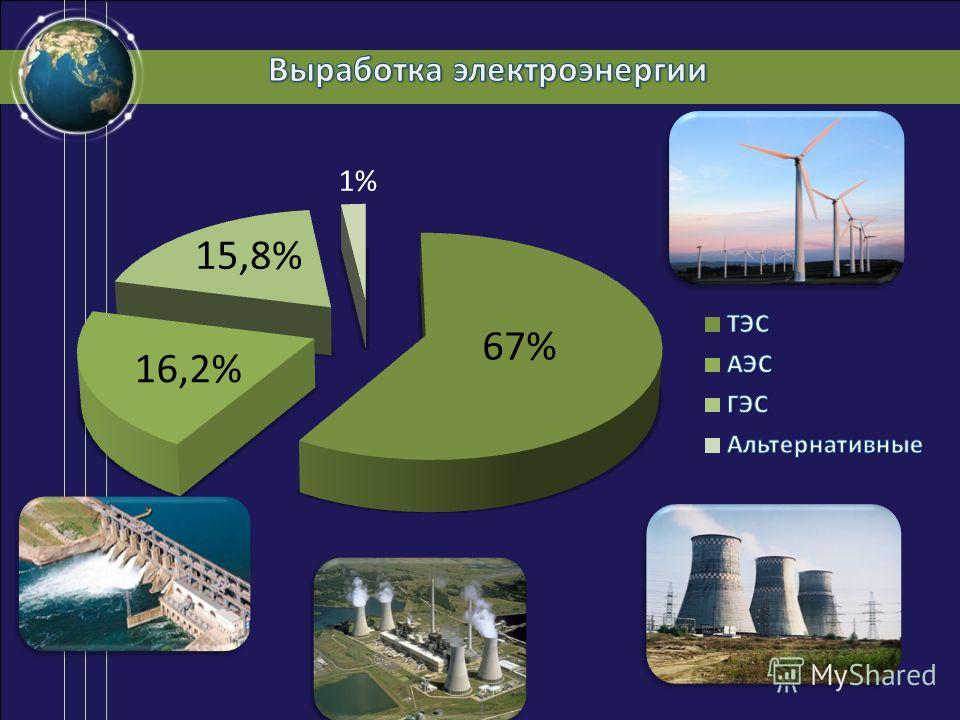 Выработка электроэнергии

1%

15,8%

16,2%

67%

ТЭС
АЭС
ГЭС
Альтернативные

MyShared